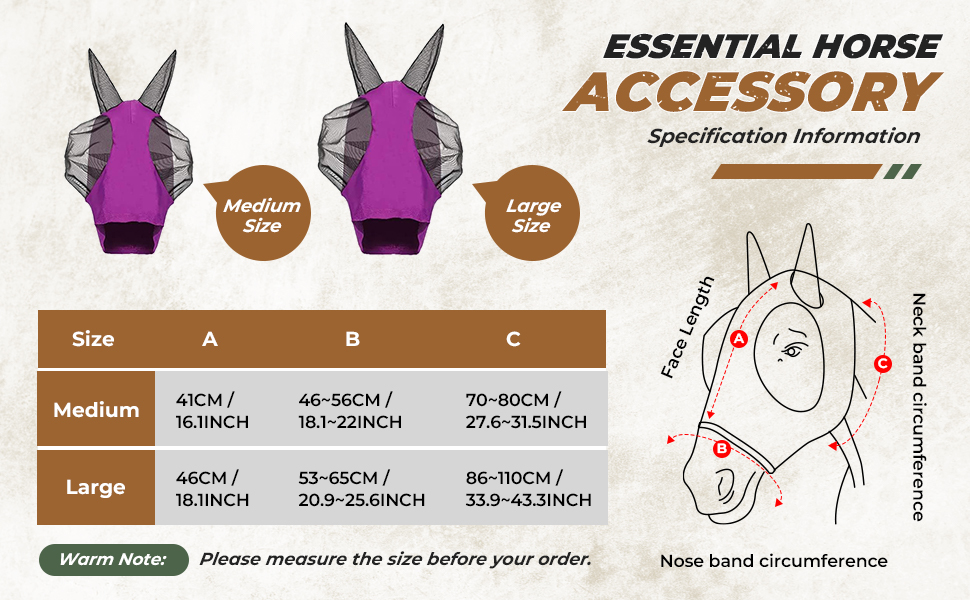 ESSENTIAL HORSE
ACCESSORY
Specification Information

Medium Size

Large Size

| Size | A | B | C |
|---|---|---|---|
| Medium | 41CM / 16.1INCH | 46~56CM / 18.1~22INCH | 70~80CM / 27.6~31.5INCH |
| Large | 46CM / 18.1INCH | 53~65CM / 20.9~25.6INCH | 86~110CM / 33.9~43.3INCH |

Warm Note: Please measure the size before your order.

Face Length
A
B
C
Neck band circumference
Nose band circumference